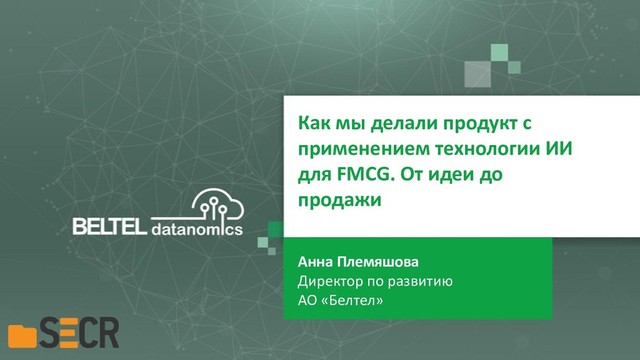 Как мы делали продукт с применением технологии ИИ для FMCG. От идеи до продажи

BELTEL datanomics

Анна Племяшова
Директор по развитию
АО «Белтел»

SECR